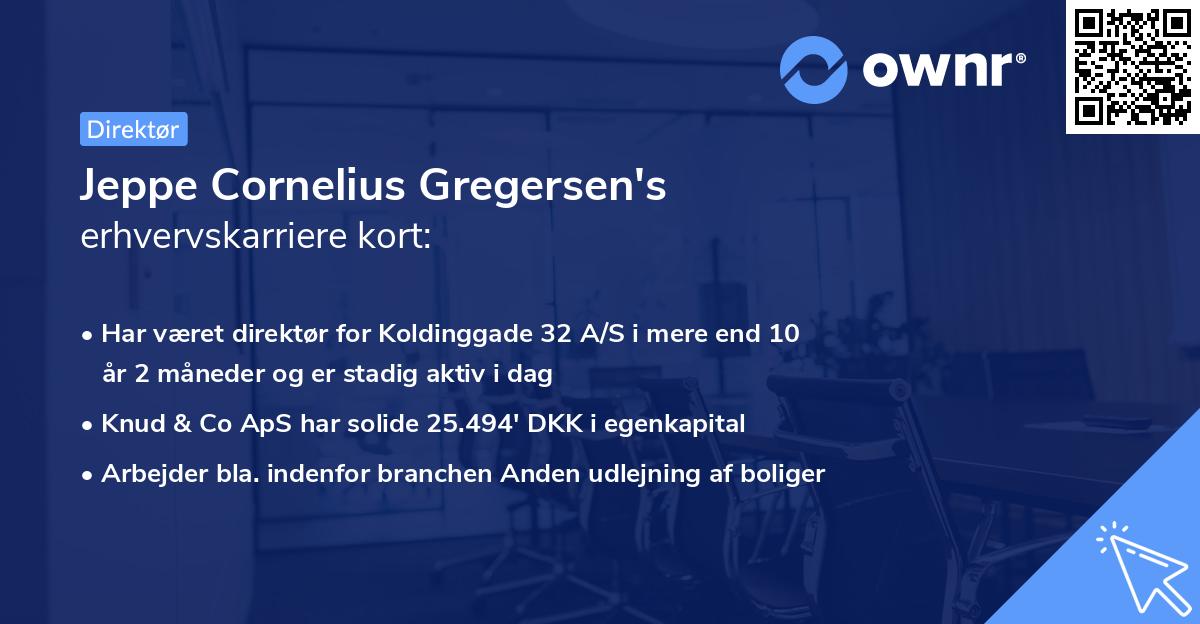 ownr®

Direktør

Jeppe Cornelius Gregersen's erhvervskarriere kort:

• Har været direktør for Koldinggade 32 A/S i mere end 10 år 2 måneder og er stadig aktiv i dag

• Knud & Co ApS har solide 25.494' DKK i egenkapital

• Arbejder bla. indenfor branchen Anden udlejning af boliger